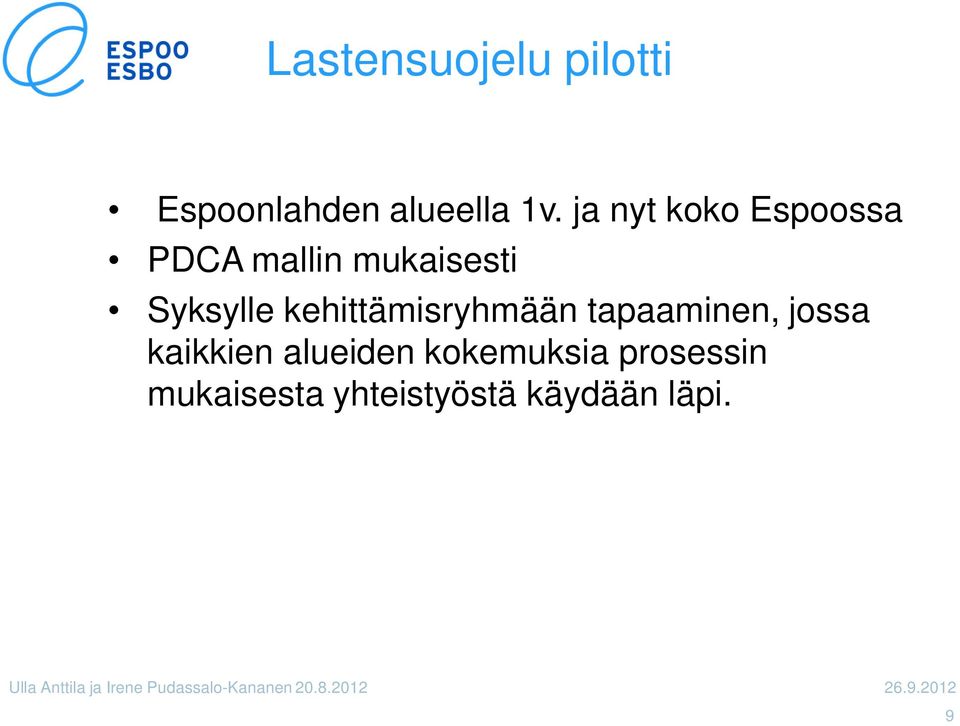 ESPOO
ESBO

Lastensuojelu pilotti

• Espoonlahden alueella 1v. ja nyt koko Espoossa
• PDCA mallin mukaisesti
• Syksylle kehittämisryhmään tapaaminen, jossa kaikkien alueiden kokemuksia prosessin mukaisesta yhteistyöstä käydään läpi.

Ulla Anttila ja Irene Pudassalo-Kananen 20.8.2012
26.9.2012
9